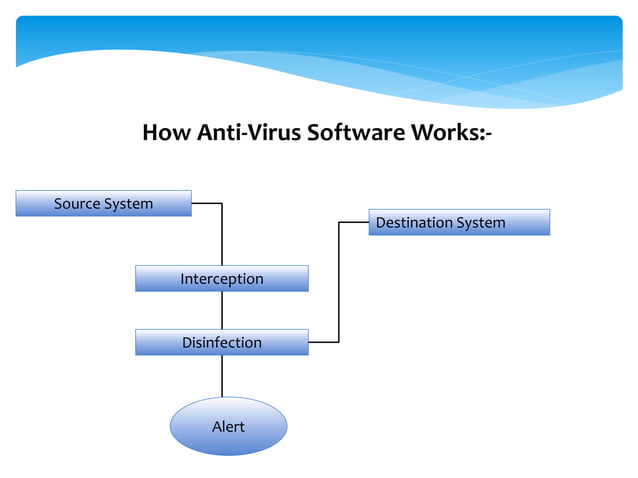 How Anti-Virus Software Works:-

Source System

Destination System

Interception

Disinfection

Alert